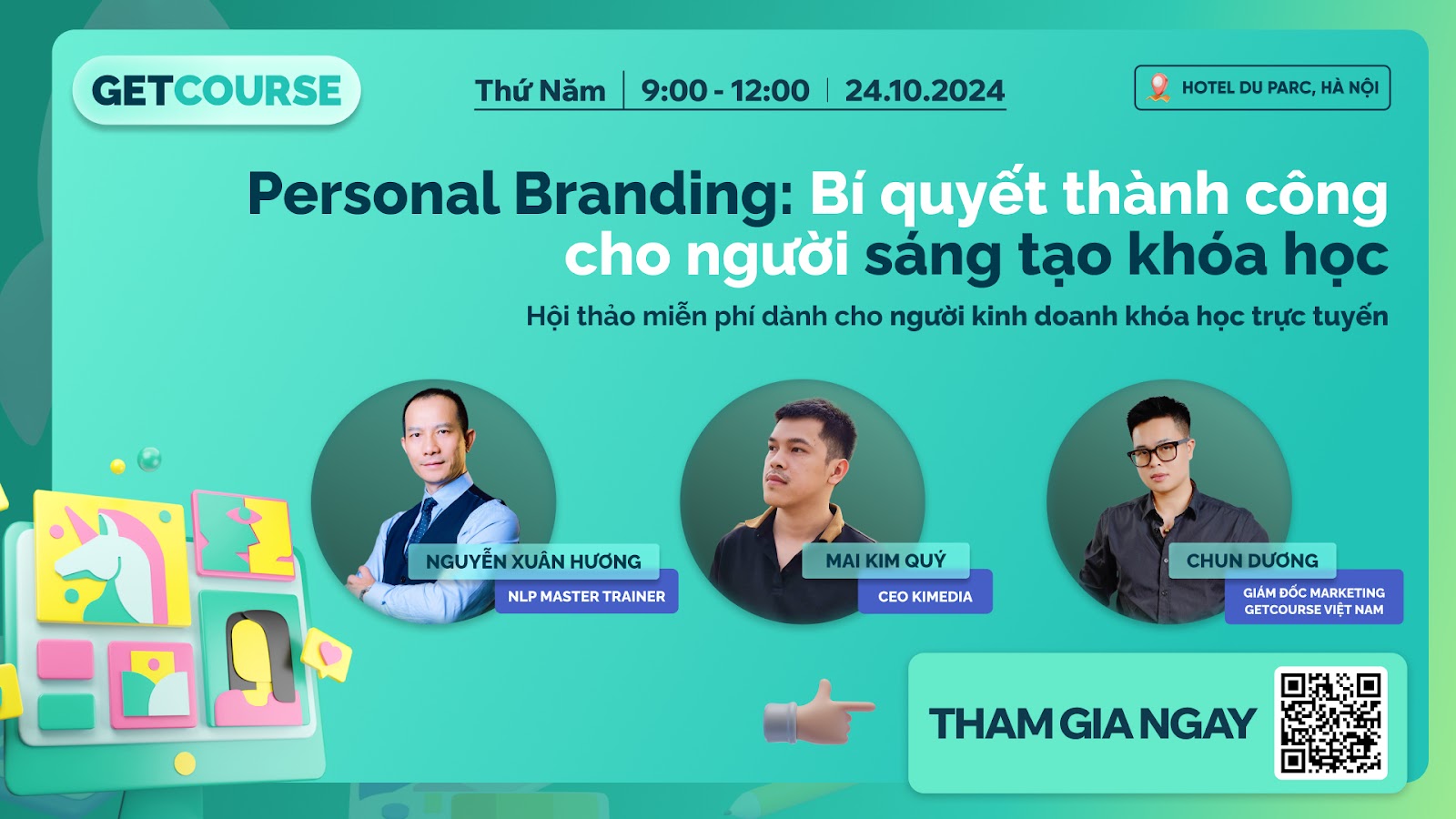 GETCOURSE

Thứ Năm | 9:00 - 12:00 | 24.10.2024

HOTEL DU PARC, HÀ NỘI

Personal Branding: Bí quyết thành công cho người sáng tạo khóa học

Hội thảo miễn phí dành cho người kinh doanh khóa học trực tuyến

NGUYỄN XUÂN HƯƠNG
NLP MASTER TRAINER

MAI KIM QUÝ
CEO KIMEDIA

CHUN DƯƠNG
GIÁM ĐỐC MARKETING GETCOURSE VIỆT NAM

THAM GIA NGAY